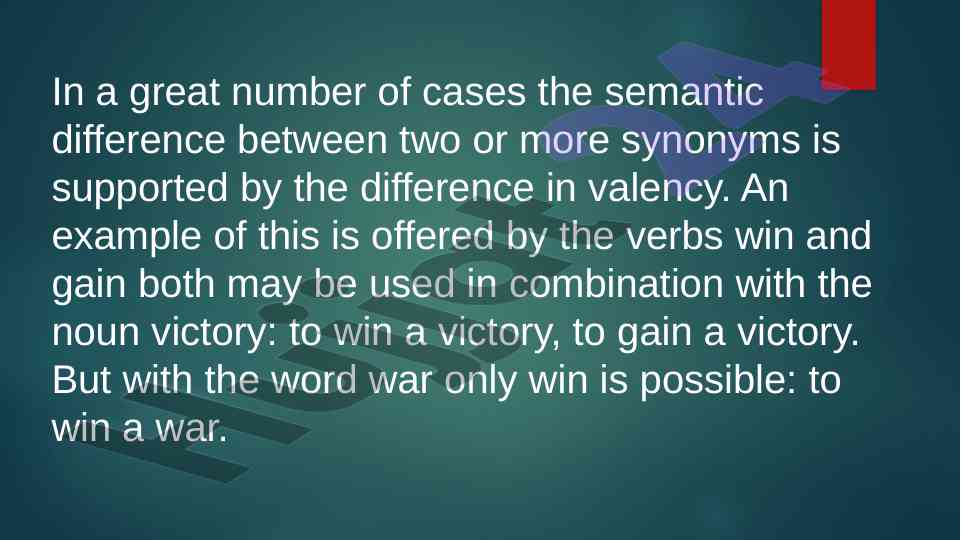 In a great number of cases the semantic difference between two or more synonyms is supported by the difference in valency. An example of this is offered by the verbs win and gain both may be used in combination with the noun victory: to win a victory, to gain a victory. But with the word war only win is possible: to win a war.